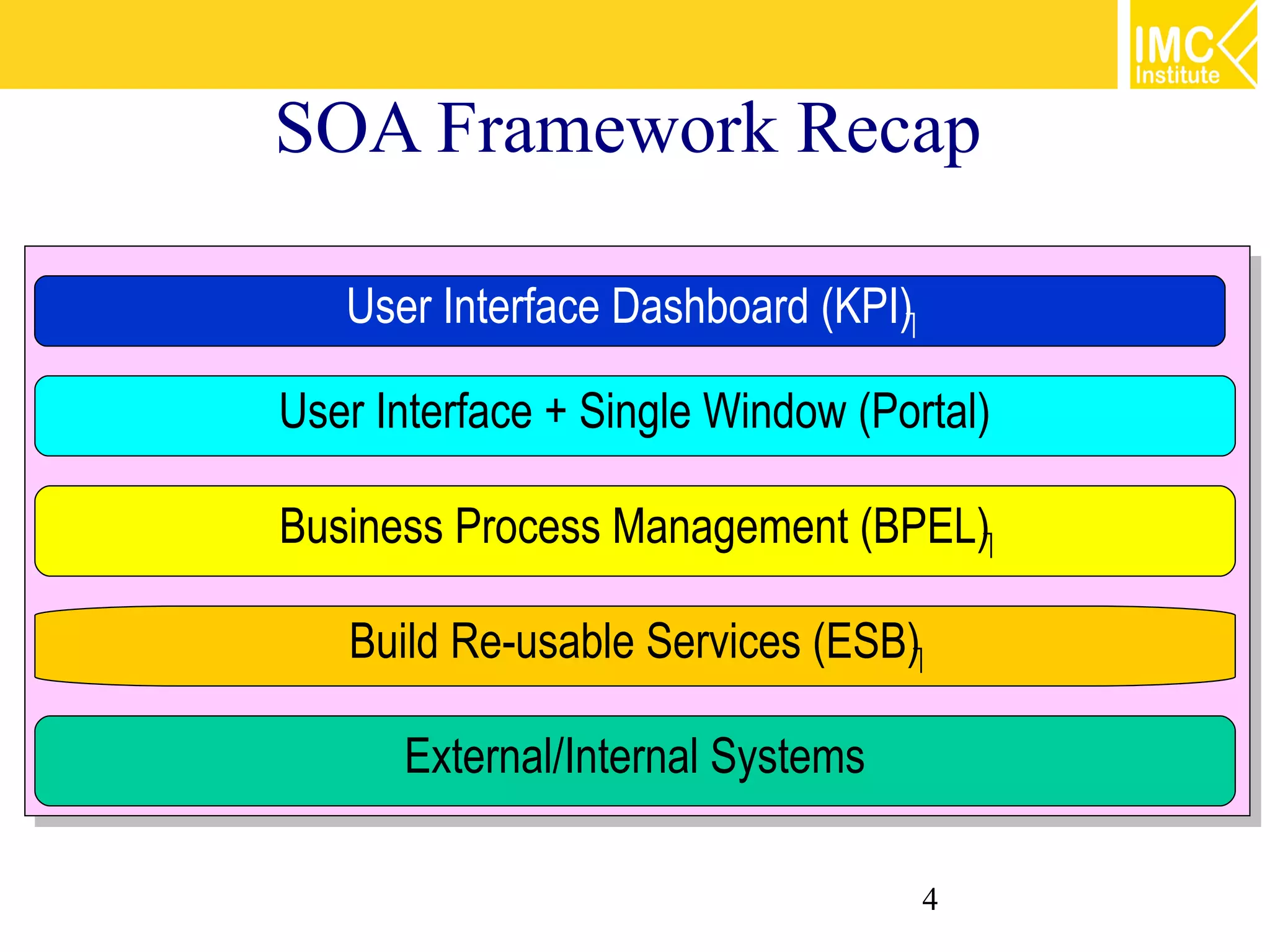 IMC Institute

SOA Framework Recap

User Interface Dashboard (KPI)

User Interface + Single Window (Portal)

Business Process Management (BPEL)

Build Re-usable Services (ESB)

External/Internal Systems

4